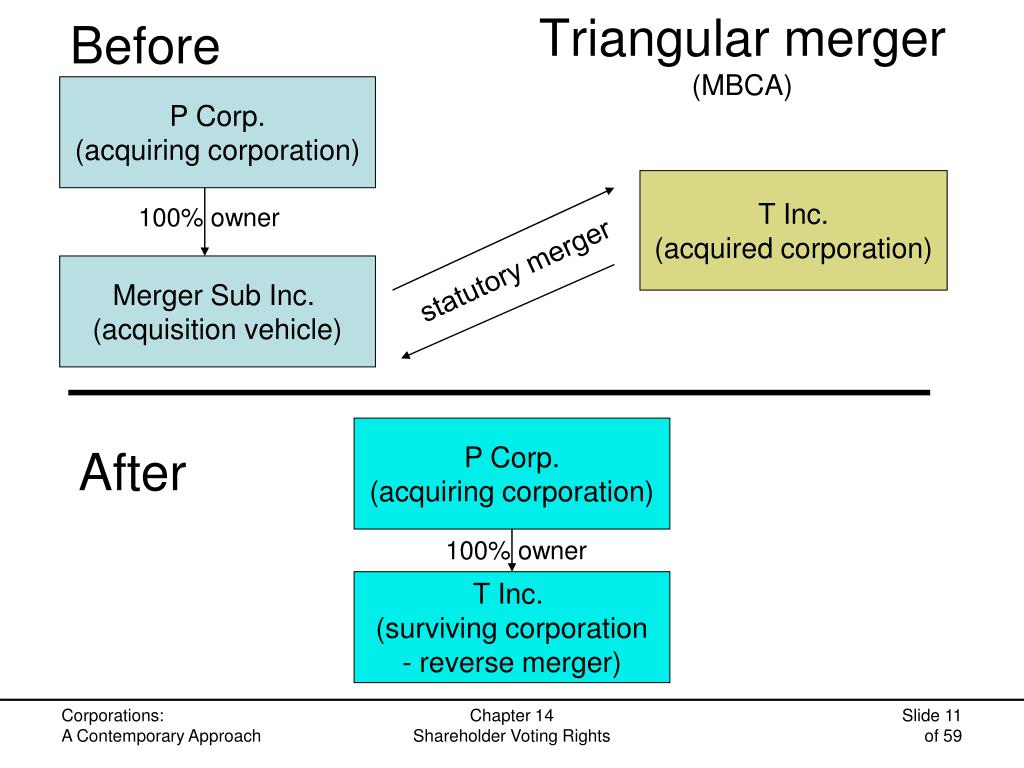 Before

Triangular merger
(MBCA)

P Corp.
(acquiring corporation)

100% owner

Merger Sub Inc.
(acquisition vehicle)

statutory merger

T Inc.
(acquired corporation)

After

P Corp.
(acquiring corporation)

100% owner

T Inc.
(surviving corporation
- reverse merger)

Corporations:
A Contemporary Approach

Chapter 14
Shareholder Voting Rights

Slide 11
of 59